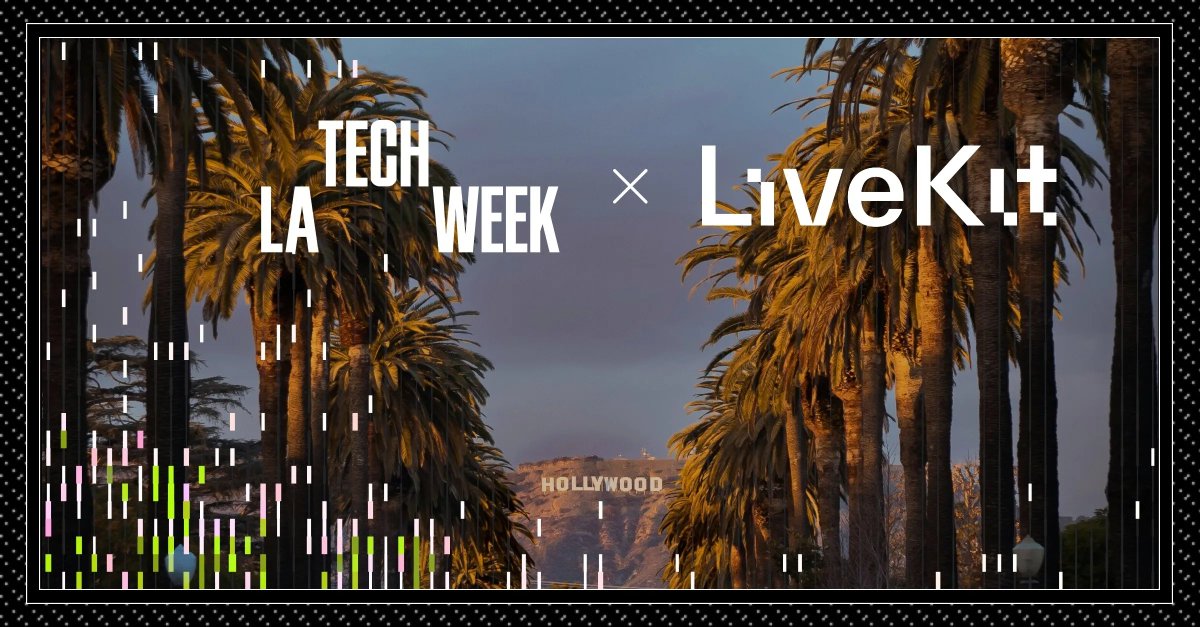 LA TECH WEEK

×

LiveKit

HOLLYWOOD